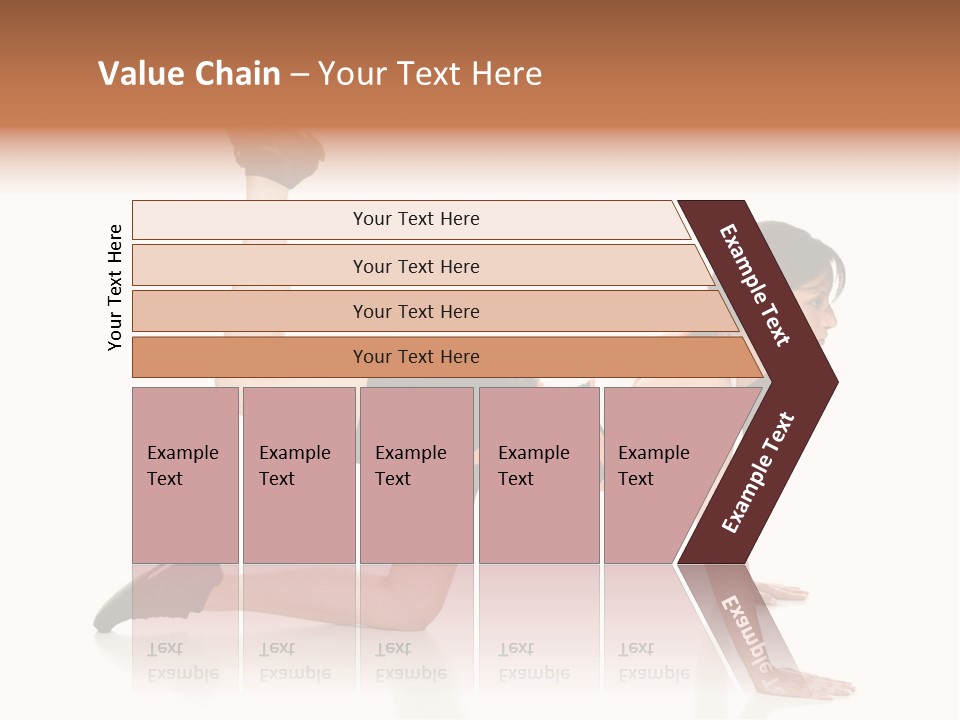 Value Chain – Your Text Here

Your Text Here

Your Text Here

Your Text Here

Your Text Here

Your Text Here

Example Text

Example Text

Example Text

Example Text

Example Text

Example Text

Example Text